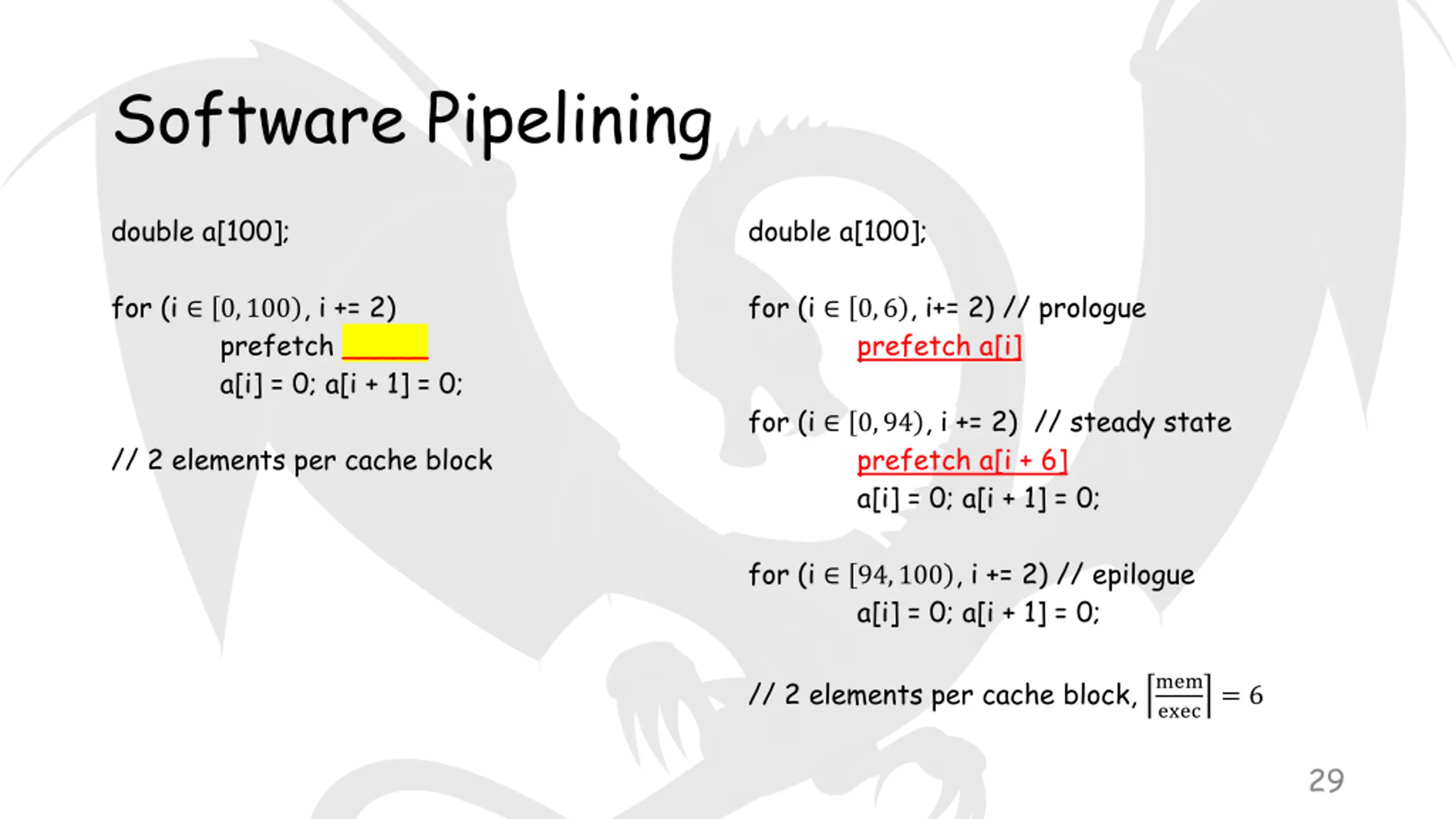 Software Pipelining

double a[100];

for (i $\in [0, 100)$, i += 2)
prefetch ______
a[i] = 0; a[i + 1] = 0;

// 2 elements per cache block

double a[100];

for (i $\in [0, 6)$, i+= 2) // prologue
prefetch a[i]

for (i $\in [0, 94)$, i += 2) // steady state
prefetch a[i + 6]
a[i] = 0; a[i + 1] = 0;

for (i $\in [94, 100)$, i += 2) // epilogue
a[i] = 0; a[i + 1] = 0;

// 2 elements per cache block, $\left\lceil \frac{\text{mem}}{\text{exec}} \right\rceil = 6$

29